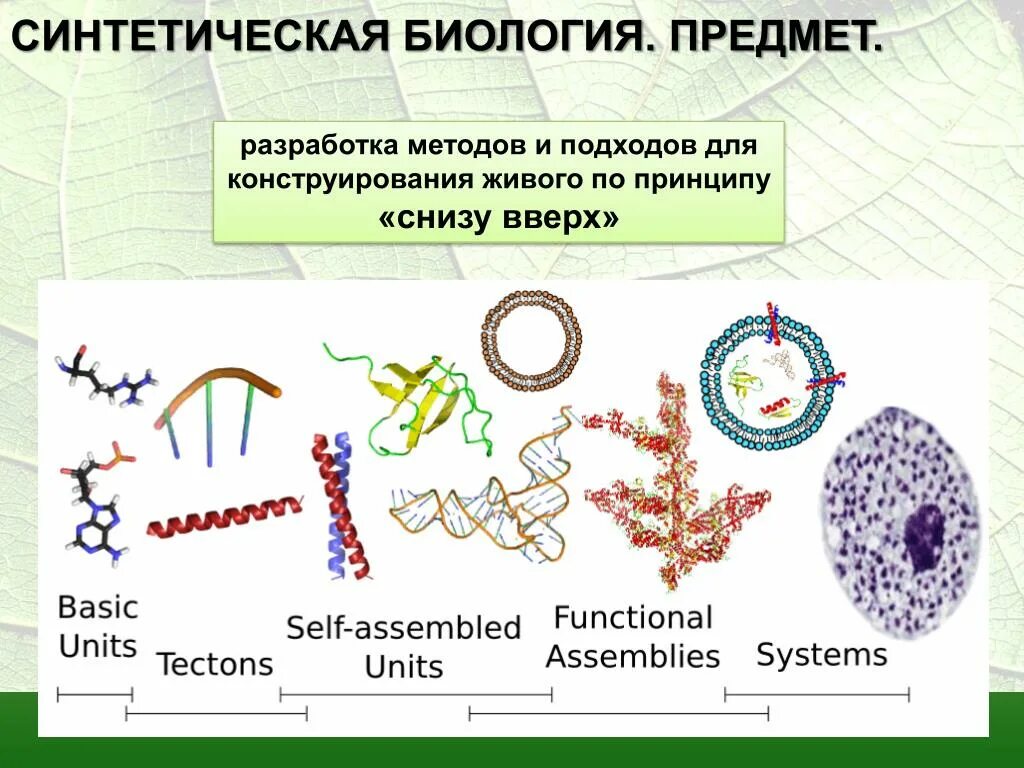 СИНТЕТИЧЕСКАЯ БИОЛОГИЯ. ПРЕДМЕТ.

разработка методов и подходов для конструирования живого по принципу «снизу вверх»

Basic Units

Tectons

Self-assembled Units

Functional Assemblies

Systems